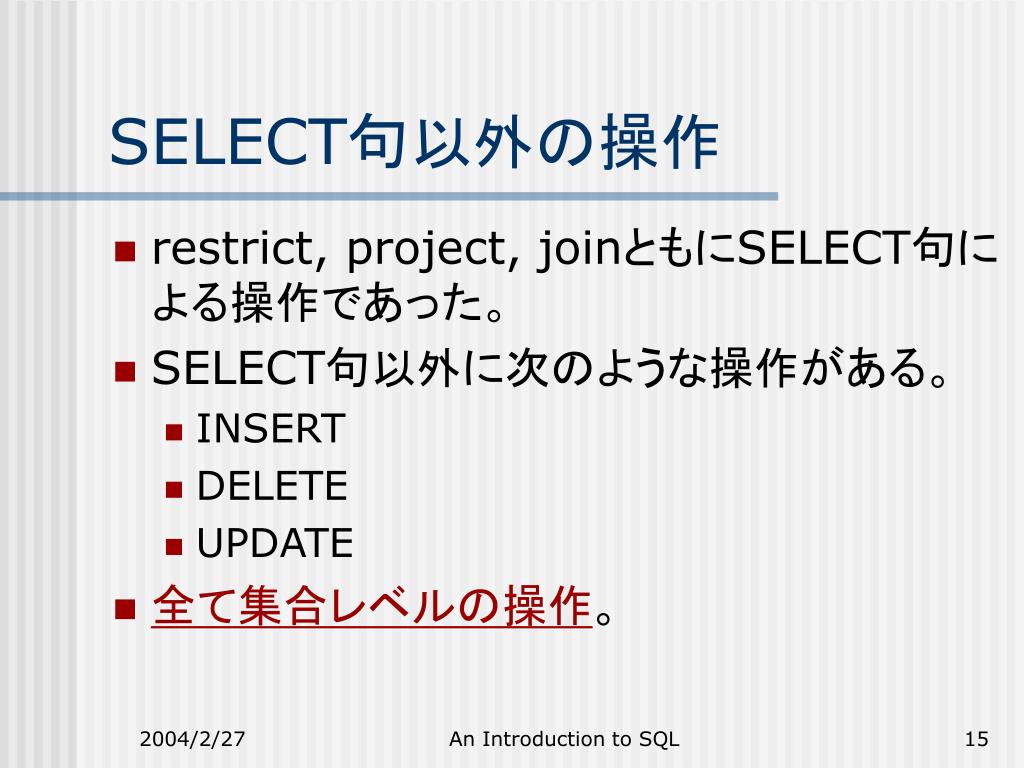 SELECT句以外の操作

restrict, project, joinともにSELECT句による操作であった。

SELECT句以外に次のような操作がある。

INSERT

DELETE

UPDATE

全て集合レベルの操作。

2004/2/27

An Introduction to SQL

15